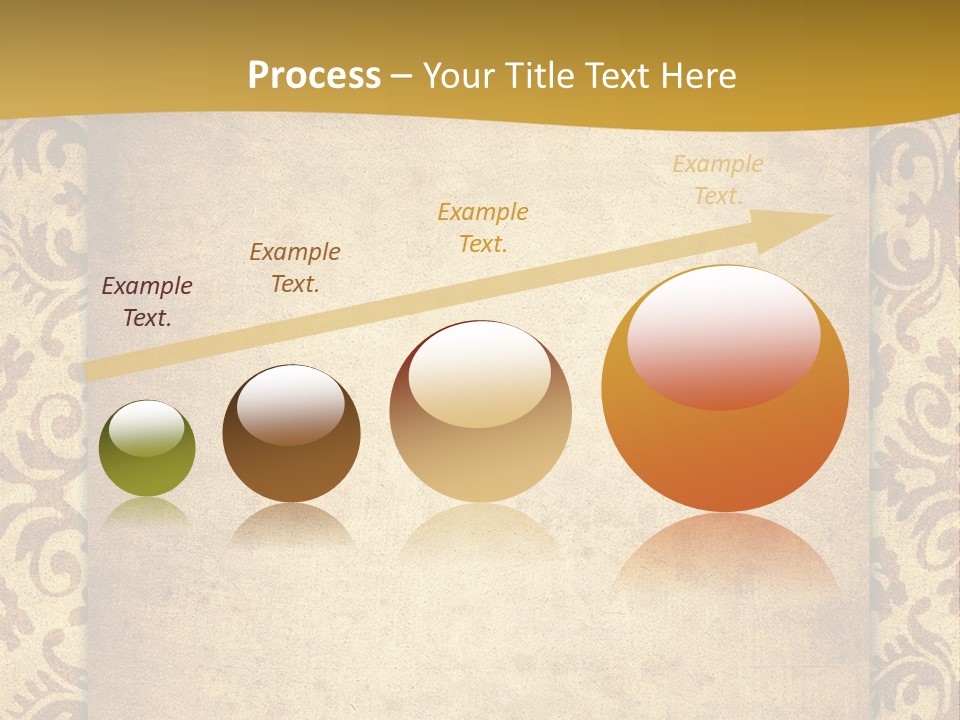 Process – Your Title Text Here

Example Text.

Example Text.

Example Text.

Example Text.